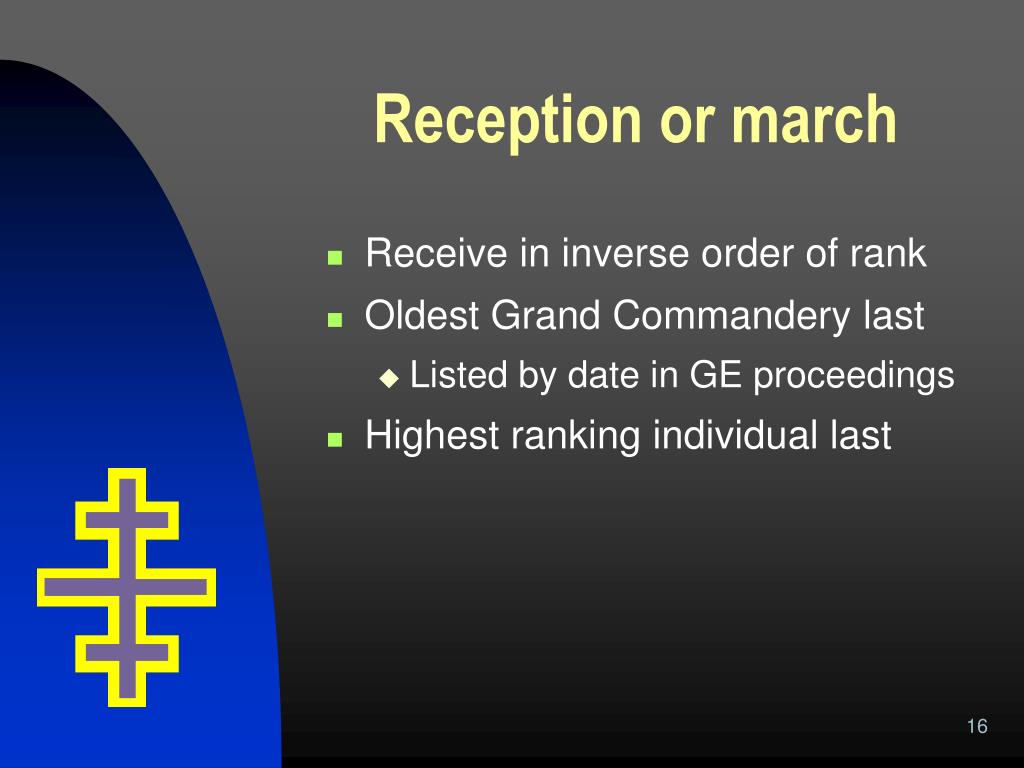 Reception or march

- Receive in inverse order of rank
- Oldest Grand Commandery last
  - Listed by date in GE proceedings
- Highest ranking individual last

16